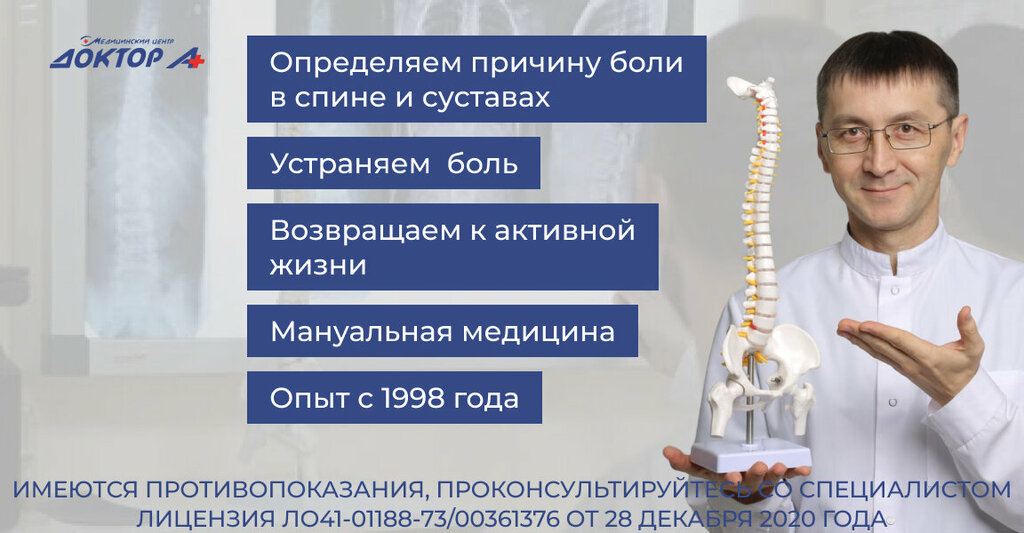 Медицинский центр
ДОКТОР А+

Определяем причину боли в спине и суставах

Устраняем боль

Возвращаем к активной жизни

Мануальная медицина

Опыт с 1998 года

ИМЕЮТСЯ ПРОТИВОПОКАЗАНИЯ, ПРОКОНСУЛЬТИРУЙТЕСЬ СО СПЕЦИАЛИСТОМ
ЛИЦЕНЗИЯ ЛО41-01188-73/00361376 ОТ 28 ДЕКАБРЯ 2020 ГОДА